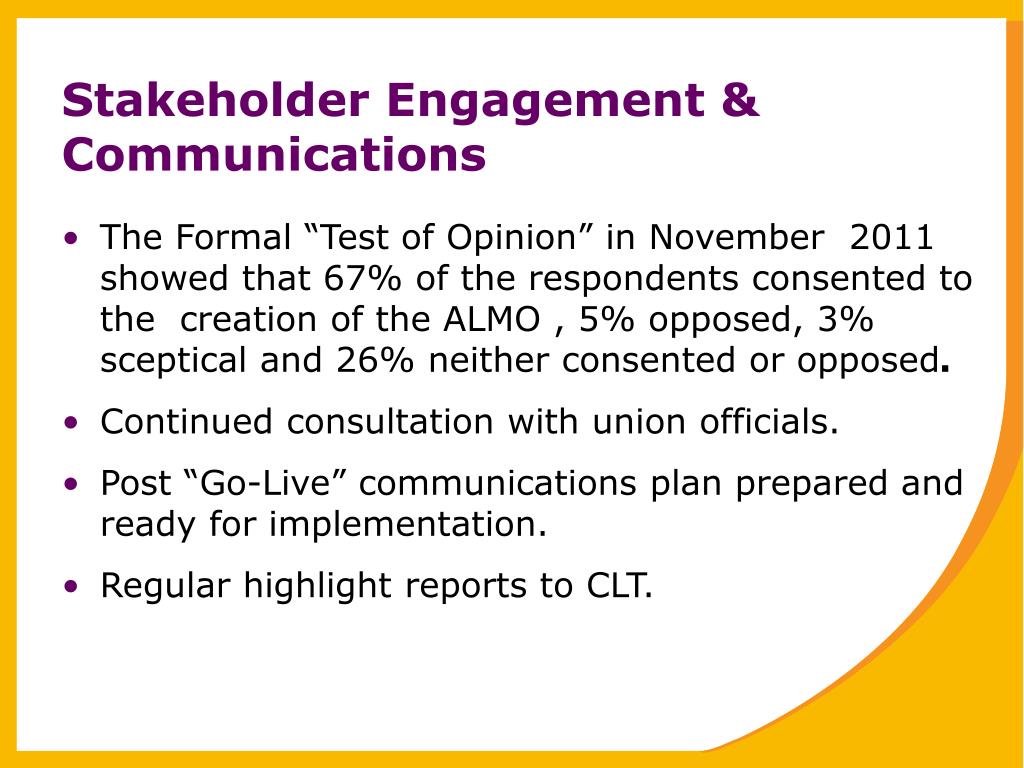 Stakeholder Engagement & Communications

• The Formal “Test of Opinion” in November  2011 showed that 67% of the respondents consented to the  creation of the ALMO , 5% opposed, 3% sceptical and 26% neither consented or opposed.

• Continued consultation with union officials.

• Post “Go-Live” communications plan prepared and ready for implementation.

• Regular highlight reports to CLT.